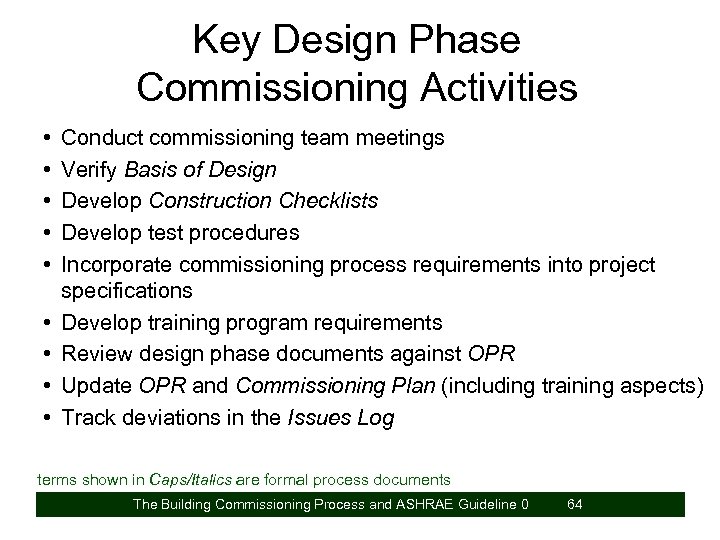 Key Design Phase Commissioning Activities

• Conduct commissioning team meetings
• Verify Basis of Design
• Develop Construction Checklists
• Develop test procedures
• Incorporate commissioning process requirements into project specifications
• Develop training program requirements
• Review design phase documents against OPR
• Update OPR and Commissioning Plan (including training aspects)
• Track deviations in the Issues Log

terms shown in Caps/Italics are formal process documents

The Building Commissioning Process and ASHRAE Guideline 0 64